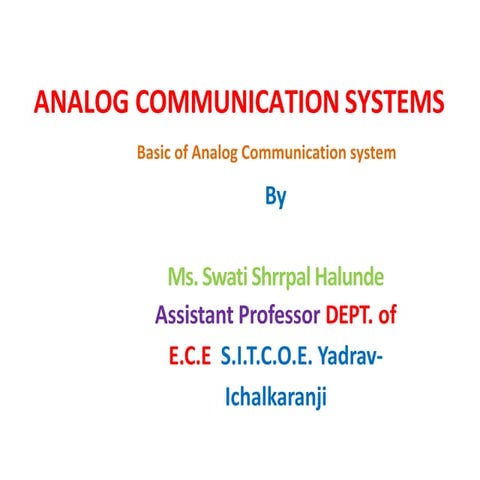 ANALOG COMMUNICATION SYSTEMS

Basic of Analog Communication system

By

Ms. Swati Shrrpal Halunde
Assistant Professor DEPT. of E.C.E S.I.T.C.O.E. Yadrav-Ichalkaranji